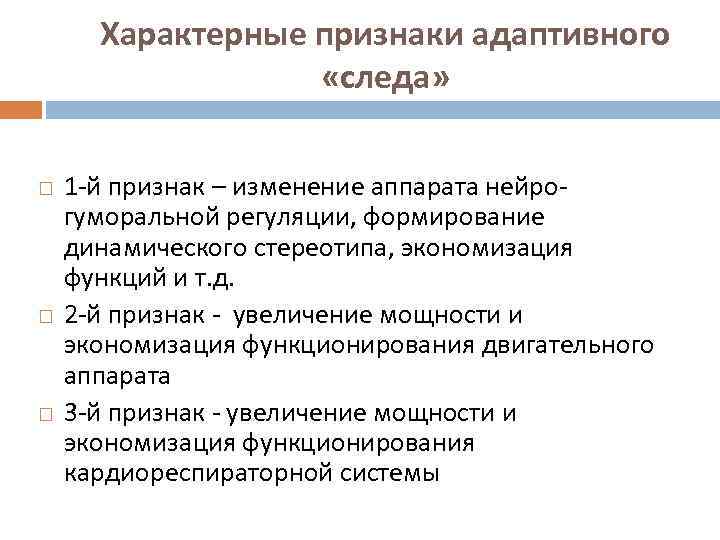 Характерные признаки адаптивного «следа»

1-й признак – изменение аппарата нейро-гуморальной регуляции, формирование динамического стереотипа, экономизация функций и т.д.

2-й признак - увеличение мощности и экономизация функционирования двигательного аппарата

3-й признак - увеличение мощности и экономизация функционирования кардиореспираторной системы